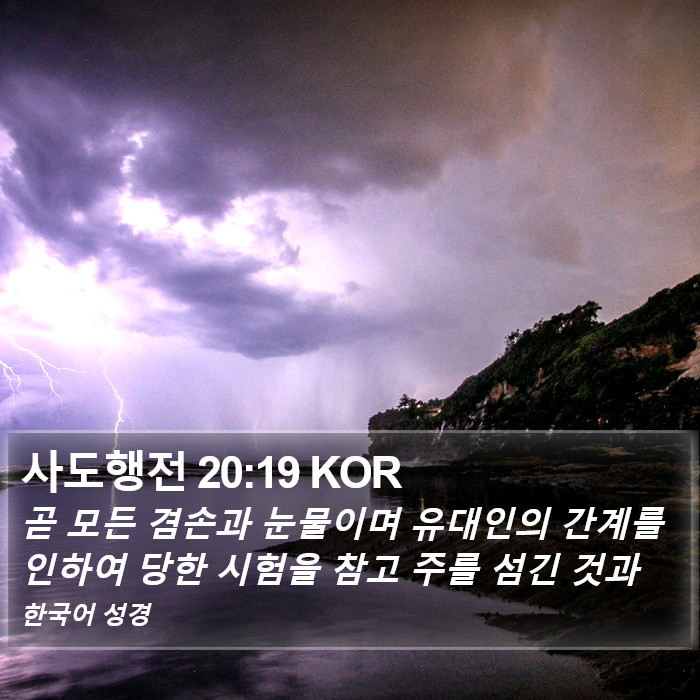 사도행전 20:19 KOR

곧 모든 겸손과 눈물이며 유대인의 간계를 인하여 당한 시험을 참고 주를 섬긴 것과

한국어 성경